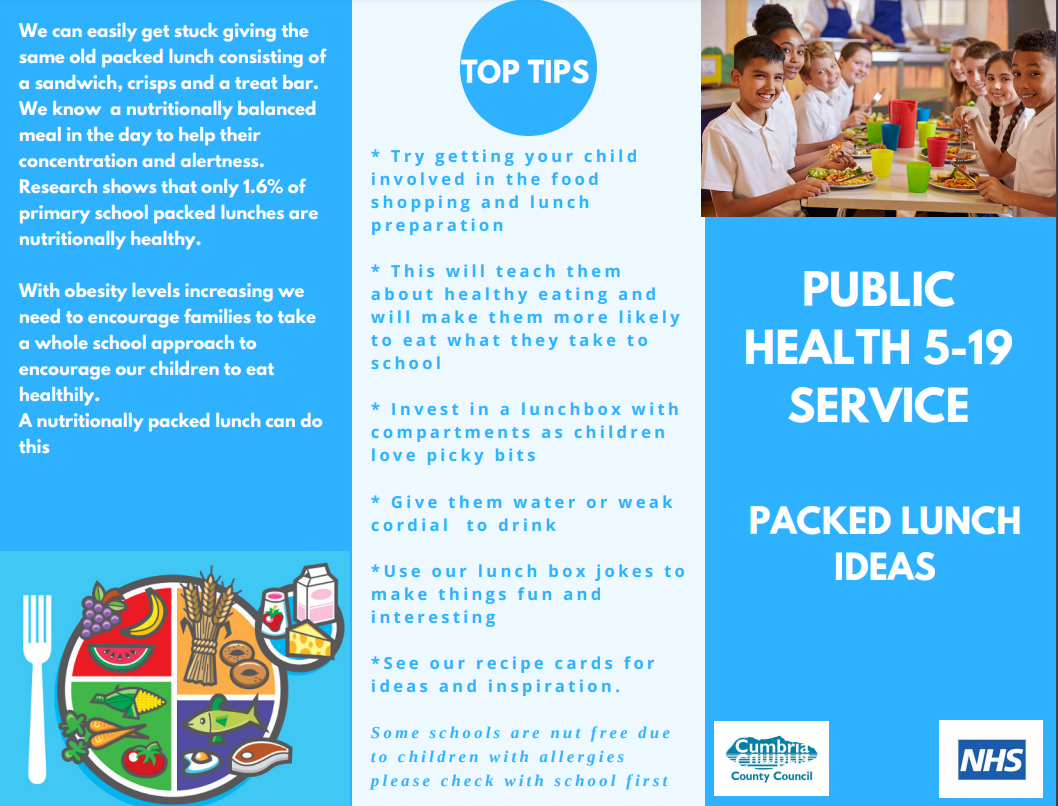 We can easily get stuck giving the same old packed lunch consisting of a sandwich, crisps and a treat bar. We know a nutritionally balanced meal in the day to help their concentration and alertness. Research shows that only 1.6% of primary school packed lunches are nutritionally healthy.

With obesity levels increasing we need to encourage families to take a whole school approach to encourage our children to eat healthily.
A nutritionally packed lunch can do this

TOP TIPS

* Try getting your child involved in the food shopping and lunch preparation

* This will teach them about healthy eating and will make them more likely to eat what they take to school

* Invest in a lunchbox with compartments as children love picky bits

* Give them water or weak cordial to drink

*Use our lunch box jokes to make things fun and interesting

*See our recipe cards for ideas and inspiration.

Some schools are nut free due to children with allergies please check with school first

PUBLIC HEALTH 5-19 SERVICE

PACKED LUNCH IDEAS

Cumbria County Council

NHS